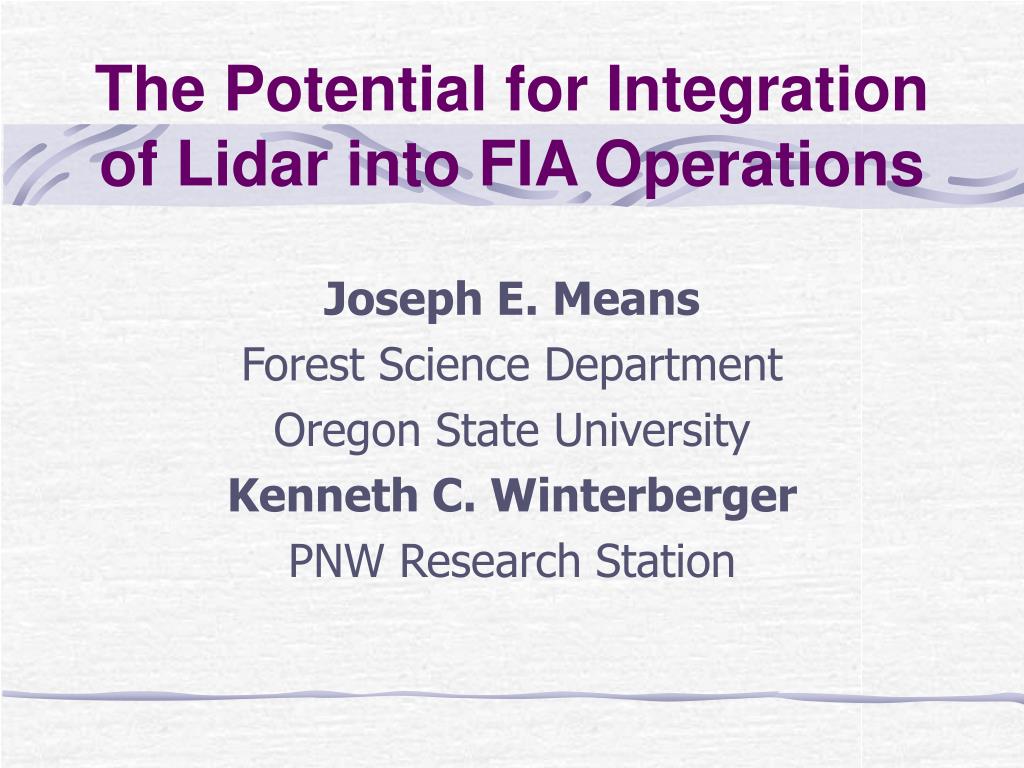 The Potential for Integration of Lidar into FIA Operations

Joseph E. Means
Forest Science Department
Oregon State University
Kenneth C. Winterberger
PNW Research Station